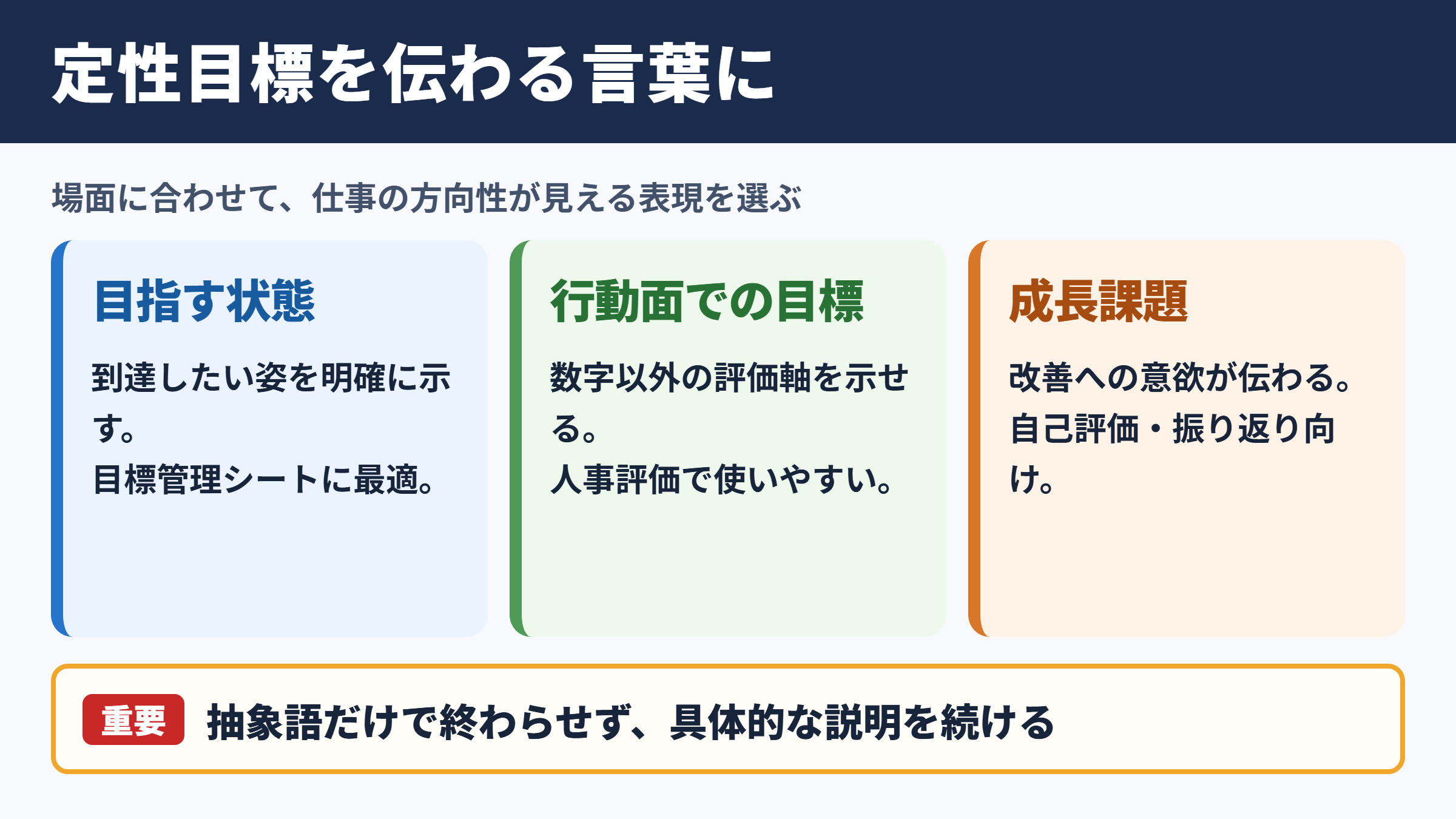 定性目標を伝わる言葉に

場面に合わせて、仕事の方向性が見える表現を選ぶ

目指す状態

到達したい姿を明確に示す。
目標管理シートに最適。

行動面での目標

数字以外の評価軸を示せる。
人事評価で使いやすい。

成長課題

改善への意欲が伝わる。
自己評価・振り返り向け。

重要 抽象語だけで終わらせず、具体的な説明を続ける